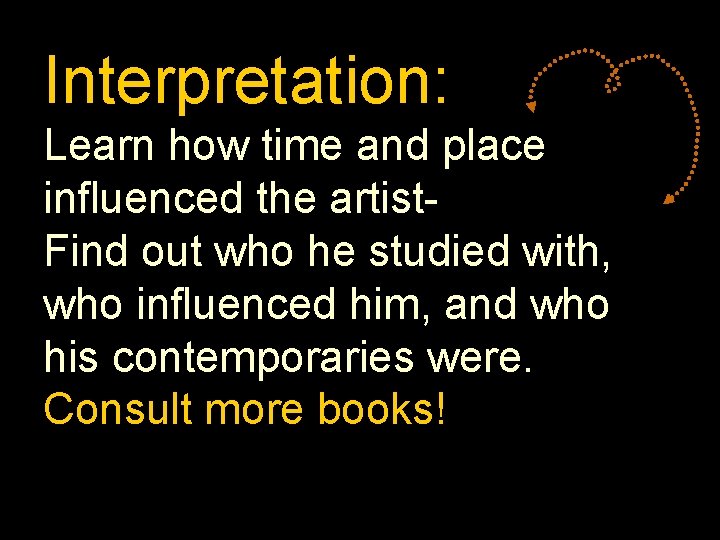 Interpretation:
Learn how time and place influenced the artist-
Find out who he studied with, who influenced him, and who his contemporaries were.
Consult more books!